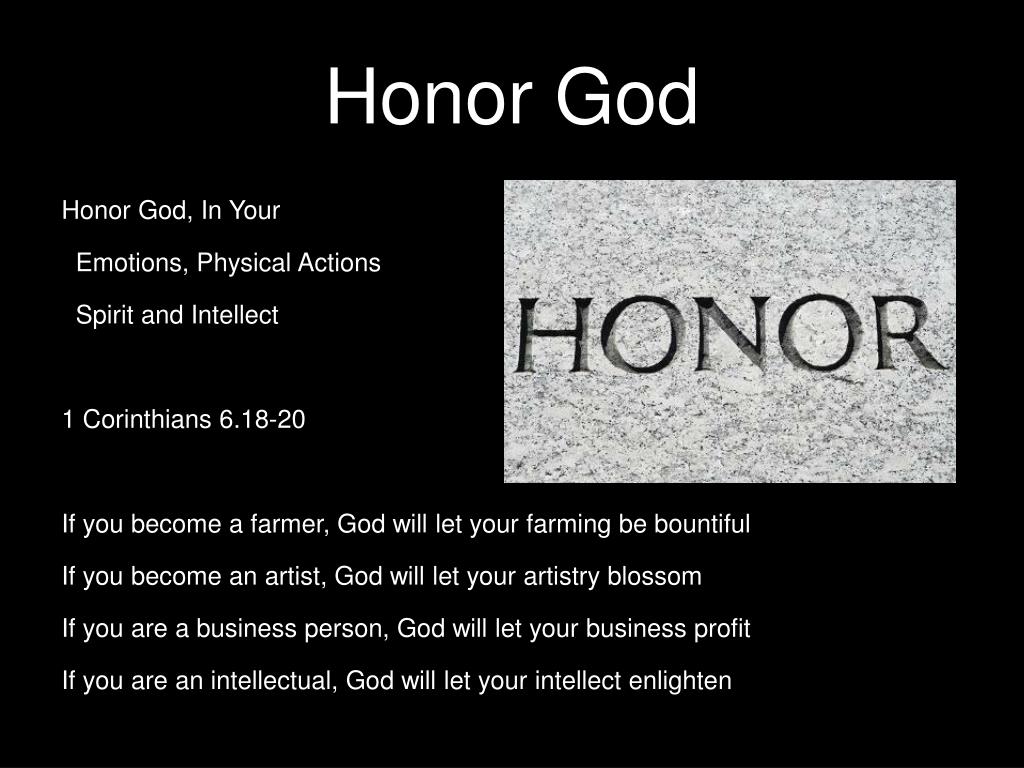 Honor God

Honor God, In Your
Emotions, Physical Actions
Spirit and Intellect

1 Corinthians 6.18-20

HONOR

If you become a farmer, God will let your farming be bountiful

If you become an artist, God will let your artistry blossom

If you are a business person, God will let your business profit

If you are an intellectual, God will let your intellect enlighten